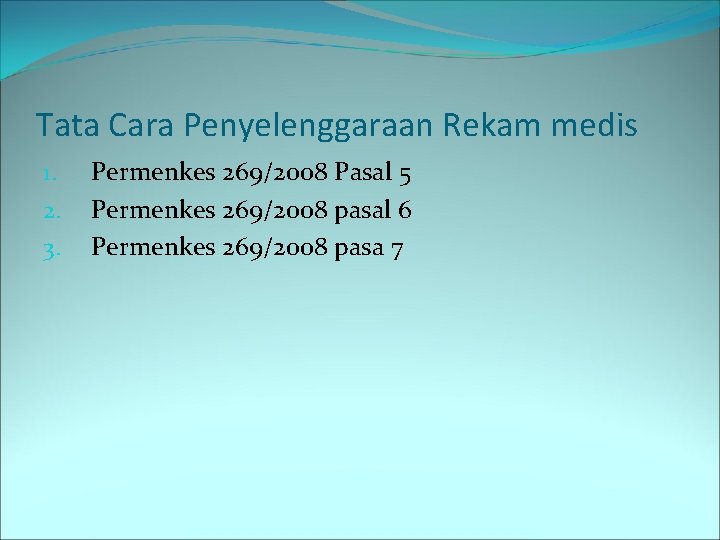 Tata Cara Penyelenggaraan Rekam medis

1. Permenkes 269/2008 Pasal 5
2. Permenkes 269/2008 pasal 6
3. Permenkes 269/2008 pasa 7